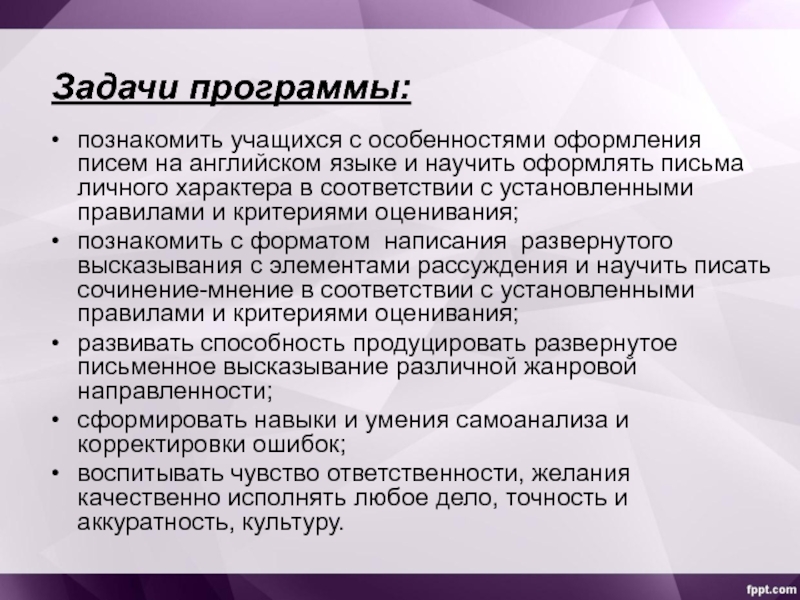 Задачи программы:

• познакомить учащихся с особенностями оформления писем на английском языке и научить оформлять письма личного характера в соответствии с установленными правилами и критериями оценивания;
• познакомить с форматом написания развернутого высказывания с элементами рассуждения и научить писать сочинение-мнение в соответствии с установленными правилами и критериями оценивания;
• развивать способность продуцировать развернутое письменное высказывание различной жанровой направленности;
• сформировать навыки и умения самоанализа и корректировки ошибок;
• воспитывать чувство ответственности, желания качественно исполнять любое дело, точность и аккуратность, культуру.

fppt.com